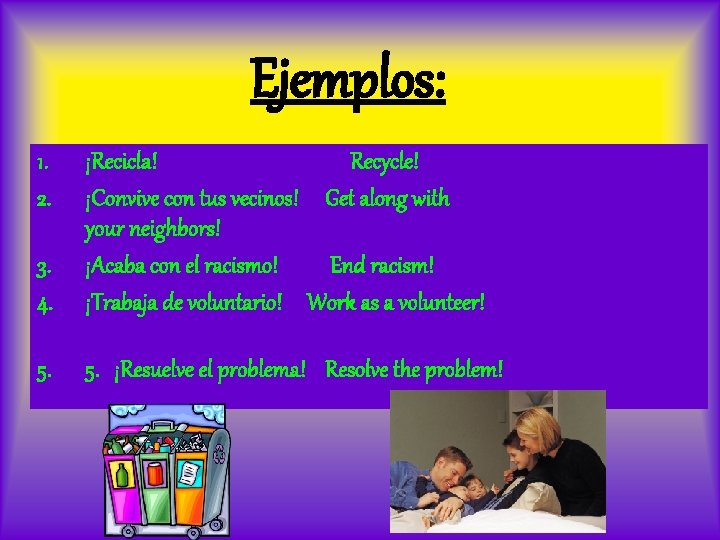 Ejemplos:

1. ¡Recicla! Recycle!
2. ¡Convive con tus vecinos! Get along with your neighbors!
3. ¡Acaba con el racismo! End racism!
4. ¡Trabaja de voluntario! Work as a volunteer!

5. 5. ¡Resuelve el problema! Resolve the problem!